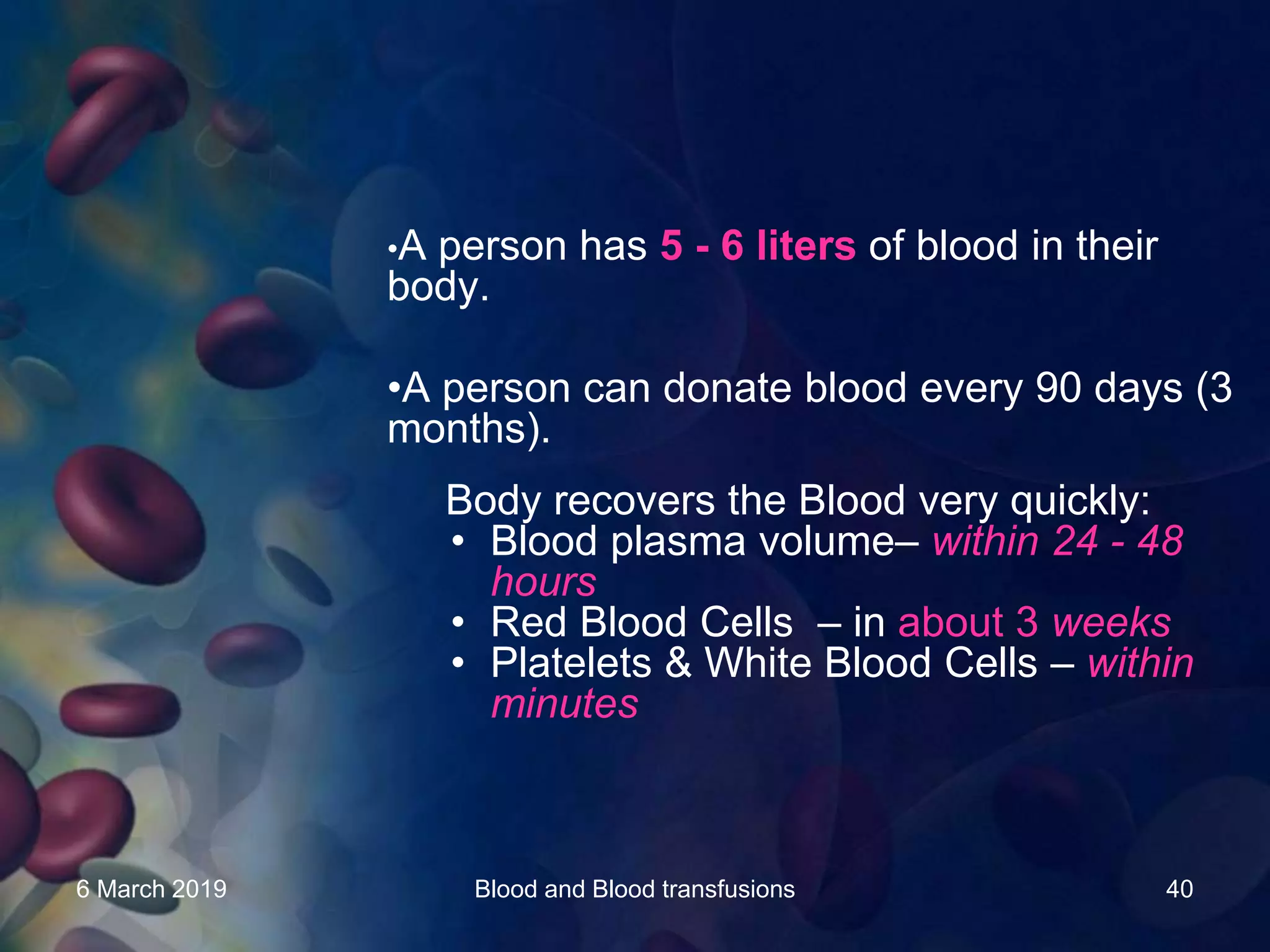 •A person has 5 - 6 liters of blood in their body.

•A person can donate blood every 90 days (3 months).

Body recovers the Blood very quickly:
• Blood plasma volume– within 24 - 48 hours
• Red Blood Cells – in about 3 weeks
• Platelets & White Blood Cells – within minutes

6 March 2019 Blood and Blood transfusions 40